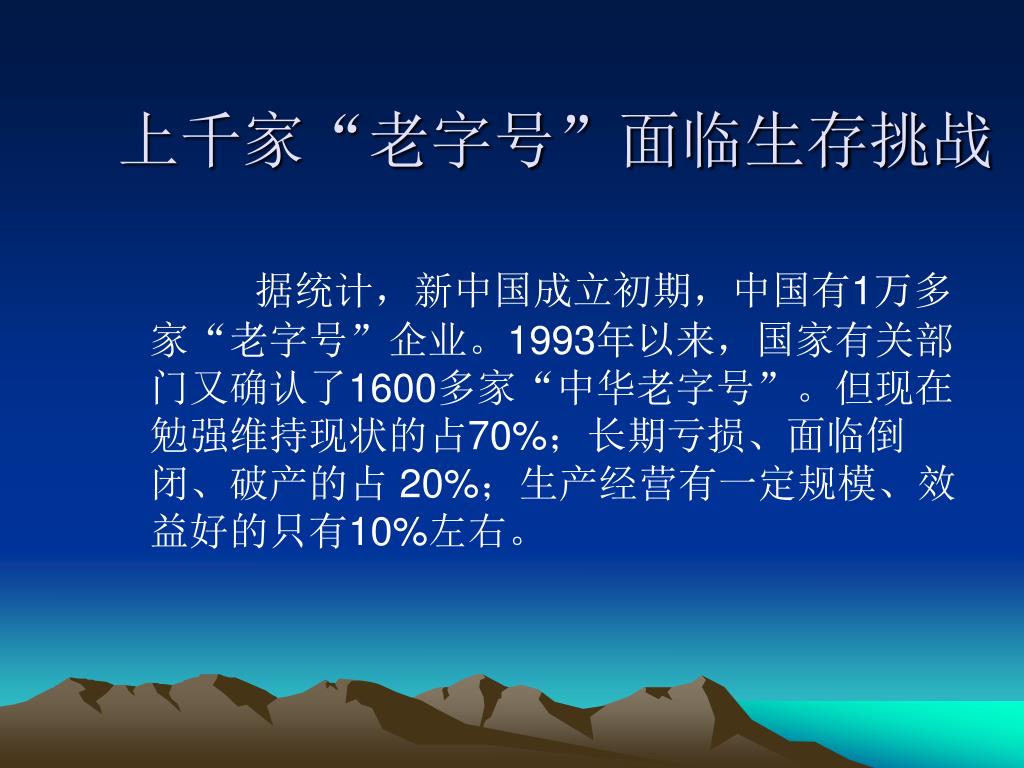 上千家“老字号”面临生存挑战

据统计，新中国成立初期，中国有1万多家“老字号”企业。1993年以来，国家有关部门又确认了1600多家“中华老字号”。但现在勉强维持现状的占70%；长期亏损、面临倒闭、破产的占 20%；生产经营有一定规模、效益好的只有10%左右。